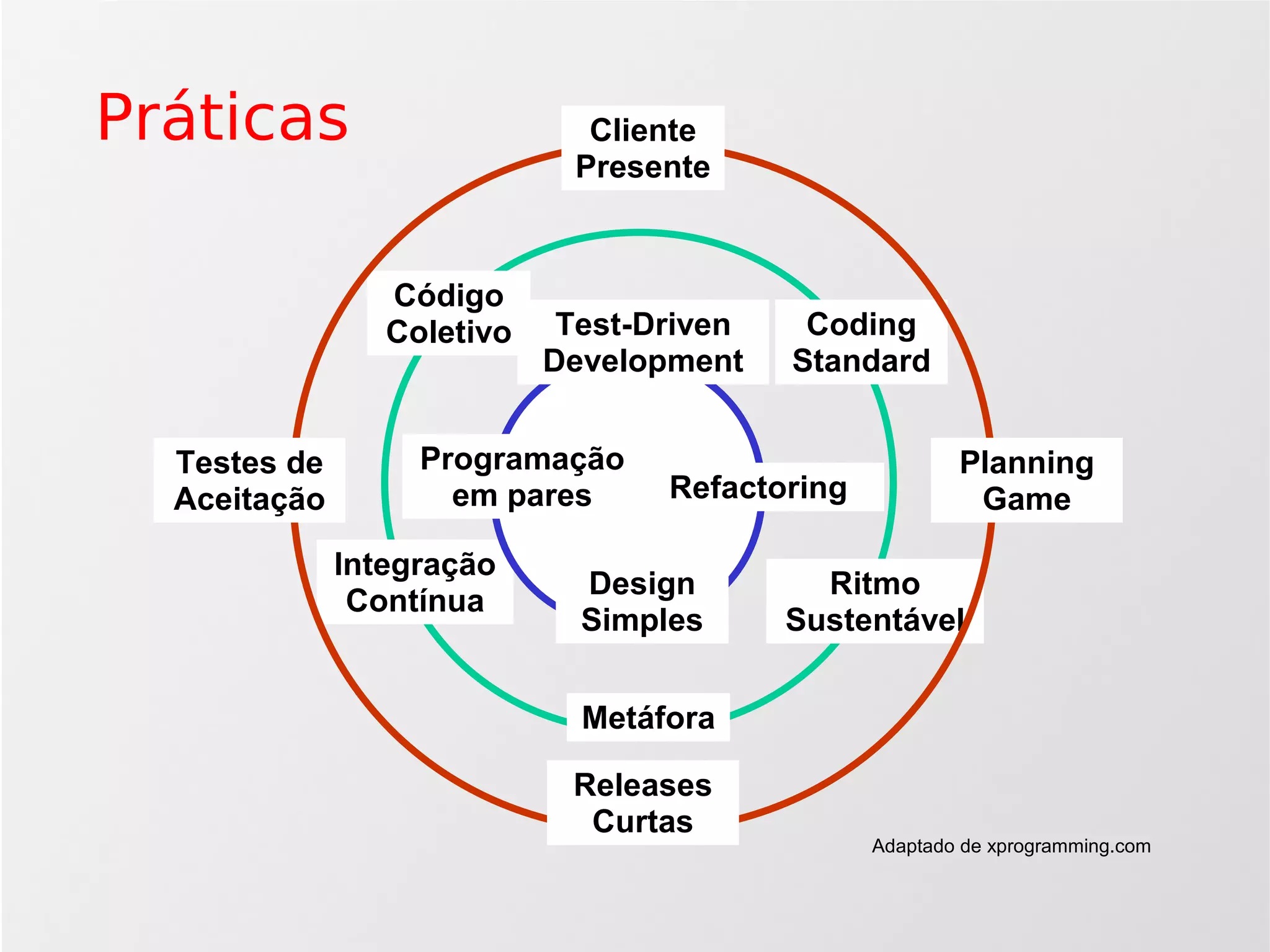 Práticas

Cliente Presente

Código Coletivo

Test-Driven Development

Coding Standard

Testes de Aceitação

Programação em pares

Refactoring

Planning Game

Integração Contínua

Design Simples

Ritmo Sustentável

Metáfora

Releases Curtas

Adaptado de xprogramming.com